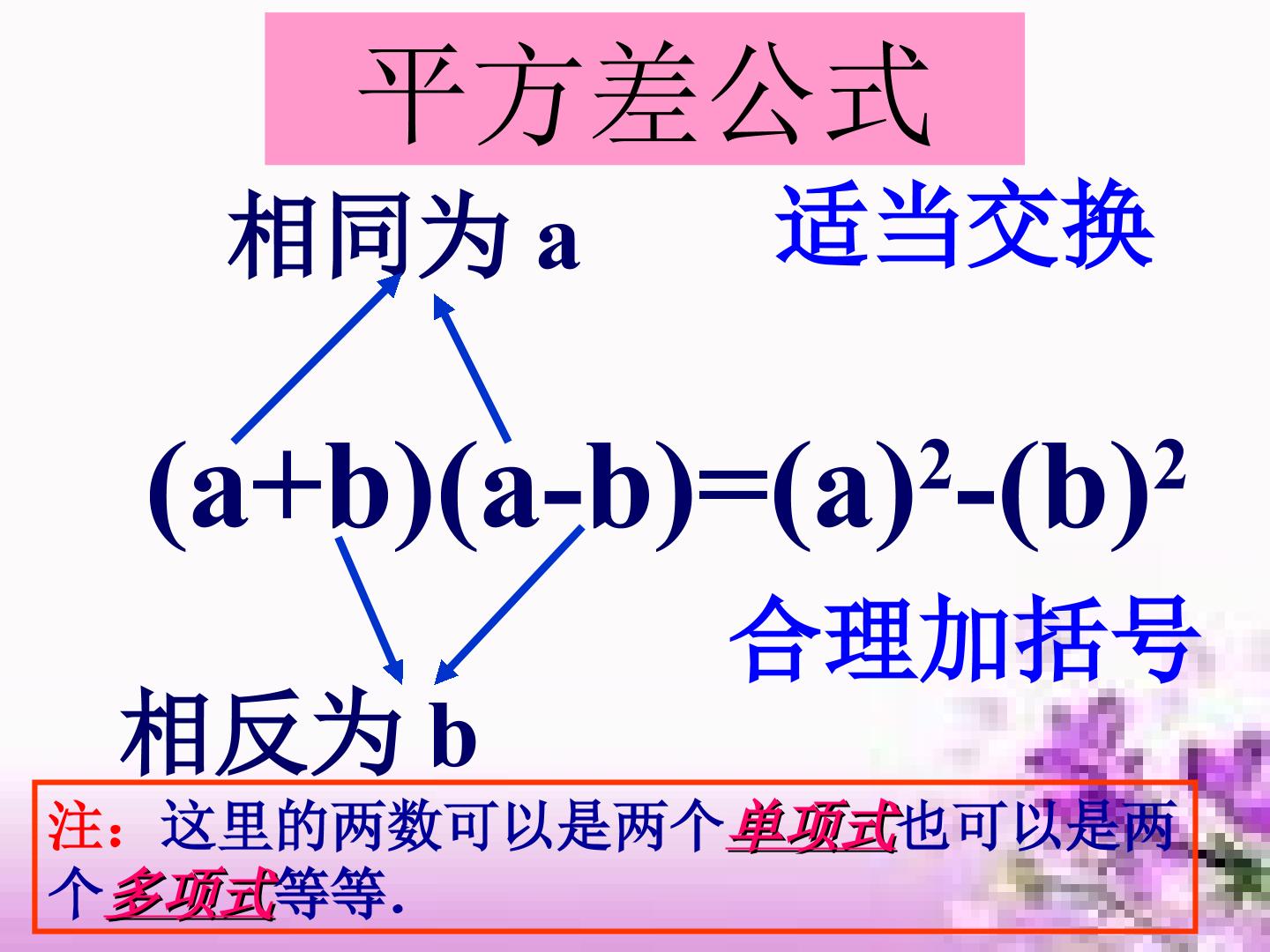 平方差公式

相同为 a

适当交换

$(a+b)(a-b)=(a)^2-(b)^2$

合理加括号

相反为 b

注：这里的两数可以是两个单项式也可以是两个多项式等等.